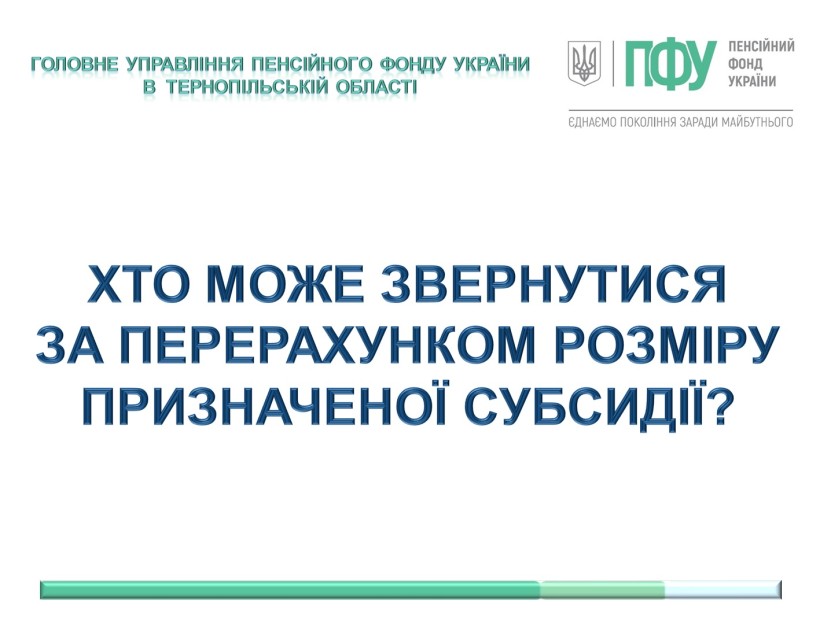 ГОЛОВНЕ УПРАВЛІННЯ ПЕНСІЙНОГО ФОНДУ УКРАЇНИ
В ТЕРНОПІЛЬСЬКІЙ ОБЛАСТІ

ПФУ ПЕНСІЙНИЙ ФОНД УКРАЇНИ

ЄДНАЄМО ПОКОЛІННЯ ЗАРАДИ МАЙБУТНЬОГО

ХТО МОЖЕ ЗВЕРНУТИСЯ ЗА ПЕРЕРАХУНКОМ РОЗМІРУ ПРИЗНАЧЕНОЇ СУБСИДІЇ?